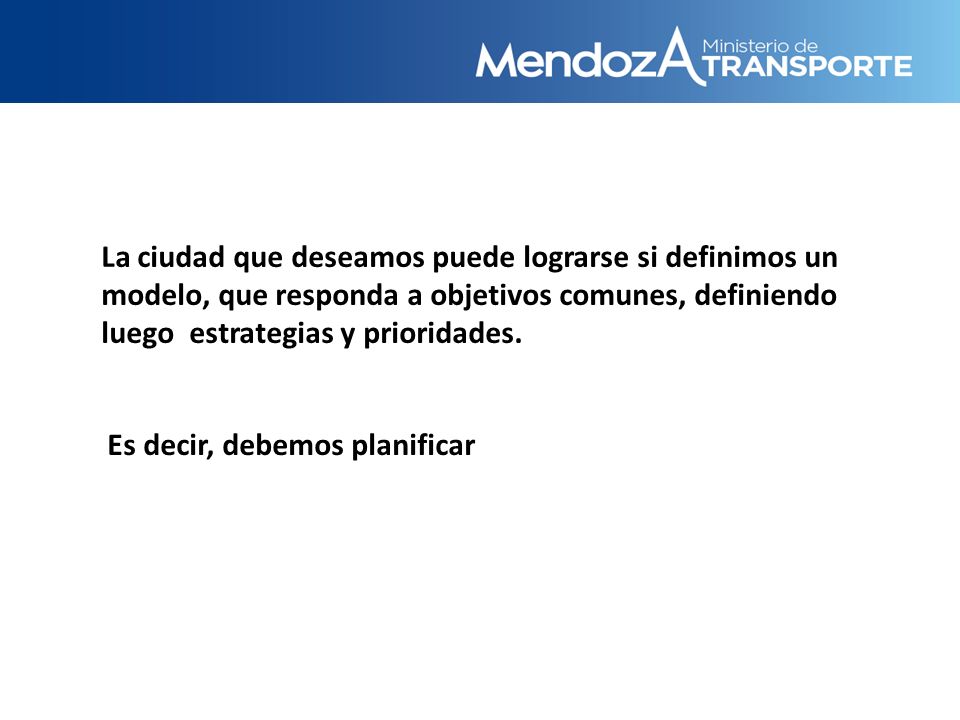 MendozA Ministerio de TRANSPORTE

La ciudad que deseamos puede lograrse si definimos un modelo, que responda a objetivos comunes, definiendo luego estrategias y prioridades.

Es decir, debemos planificar